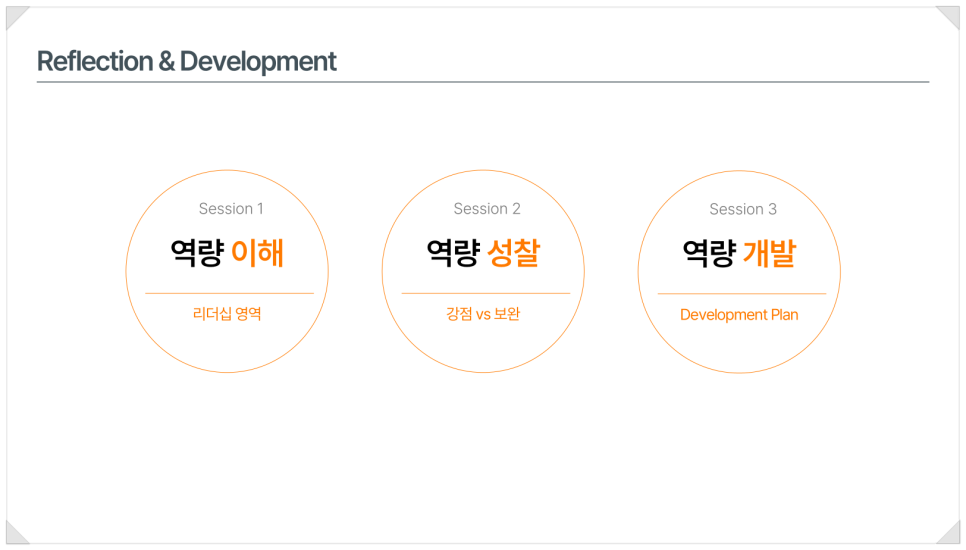 Reflection & Development

Session 1

역량 이해

리더십 영역

Session 2

역량 성찰

강점 vs 보완

Session 3

역량 개발

Development Plan